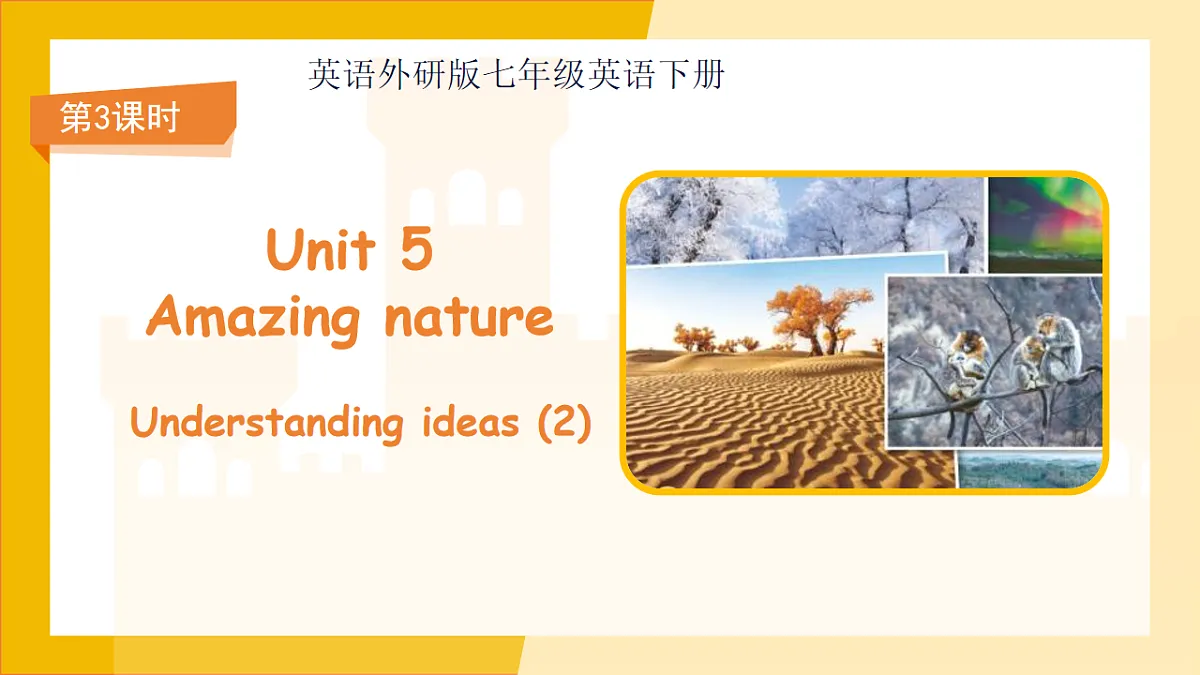 英语外研版七年级英语下册

第3课时

Unit 5
Amazing nature

Understanding ideas (2)